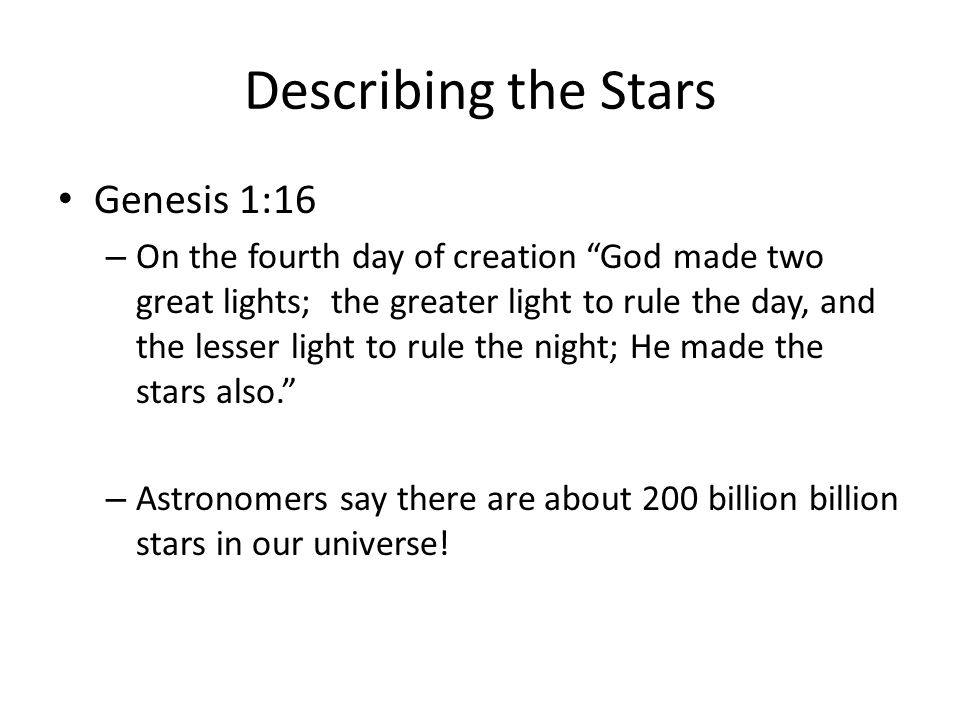 Describing the Stars

• Genesis 1:16

– On the fourth day of creation “God made two great lights;  the greater light to rule the day, and the lesser light to rule the night; He made the stars also.”

– Astronomers say there are about 200 billion billion stars in our universe!